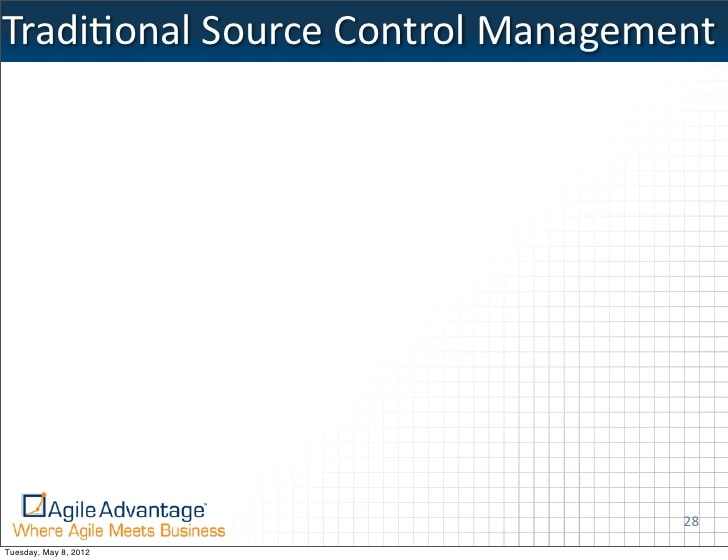 Traditional Source Control Management

Agile Advantage
Where Agile Meets Business

28

Tuesday, May 8, 2012